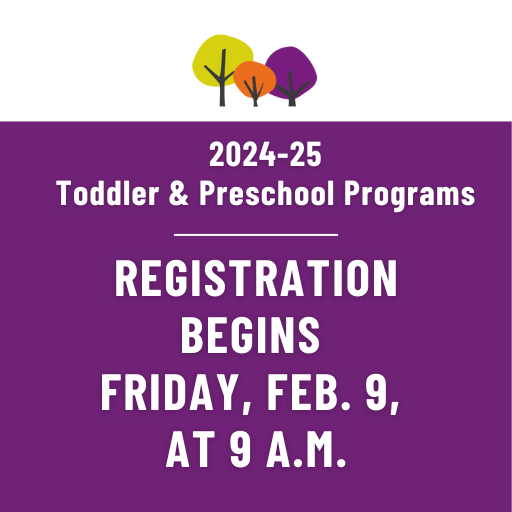 2024-25
Toddler & Preschool Programs

REGISTRATION BEGINS FRIDAY, FEB. 9, AT 9 A.M.